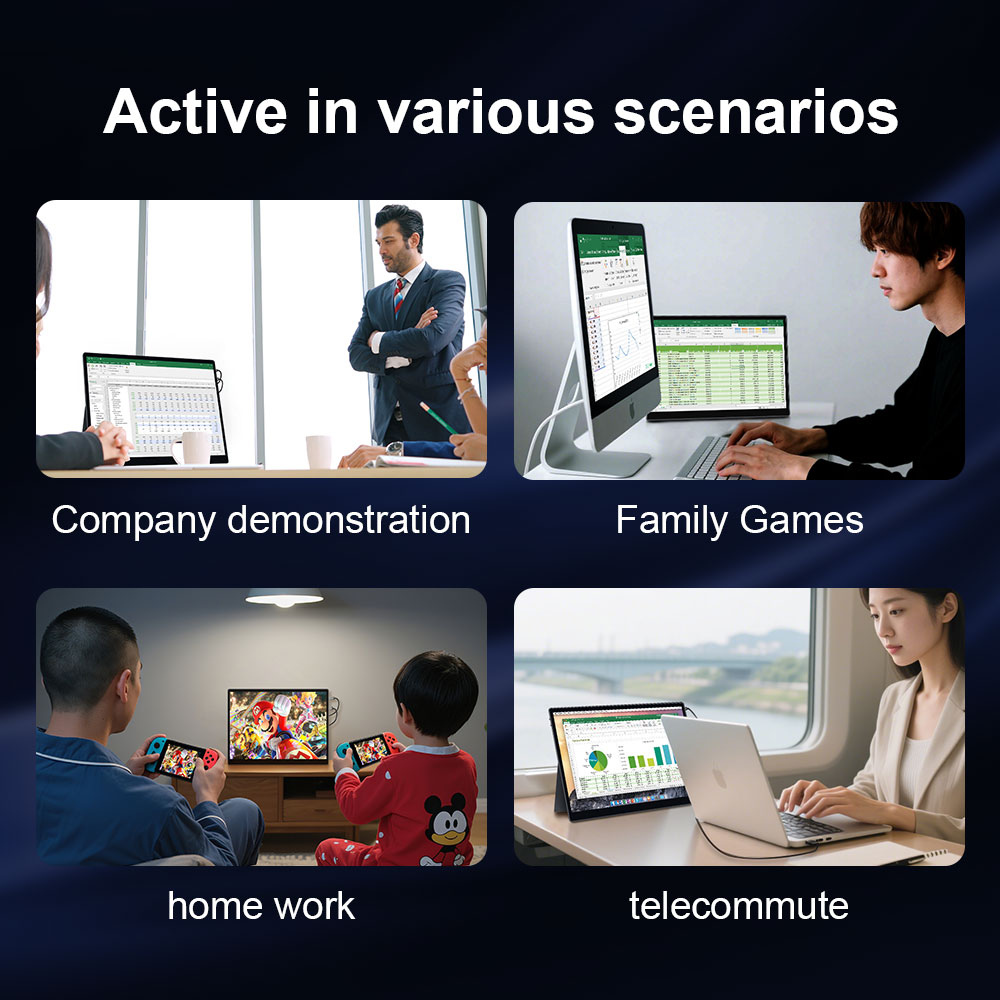 Active in various scenarios

Company demonstration

Family Games

home work

telecommute